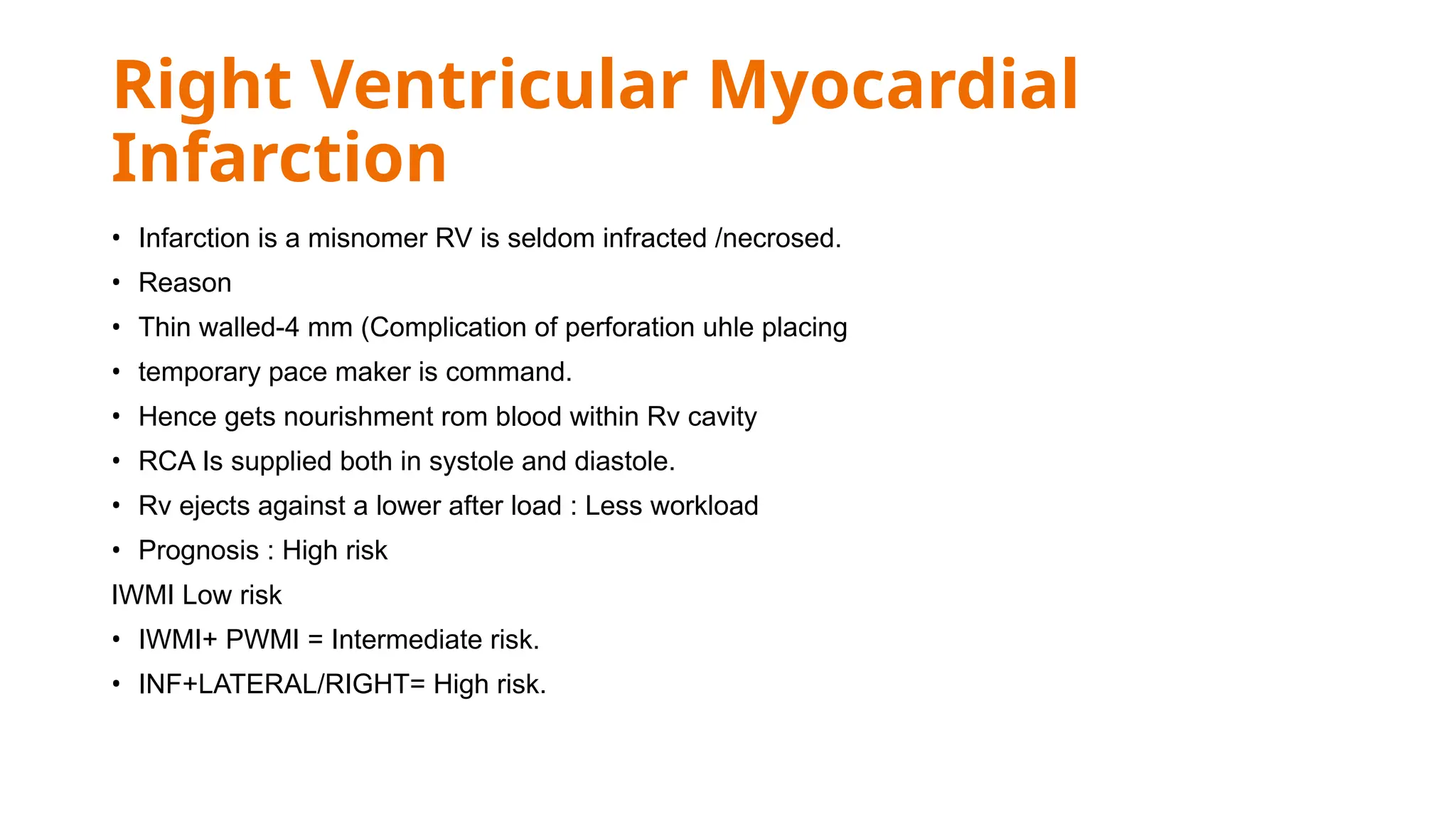 Right Ventricular Myocardial Infarction

• Infarction is a misnomer RV is seldom infracted /necrosed.
• Reason
• Thin walled-4 mm (Complication of perforation uhle placing
• temporary pace maker is command.
• Hence gets nourishment rom blood within Rv cavity
• RCA Is supplied both in systole and diastole.
• Rv ejects against a lower after load : Less workload
• Prognosis : High risk
IWMI Low risk
• IWMI+ PWMI = Intermediate risk.
• INF+LATERAL/RIGHT= High risk.